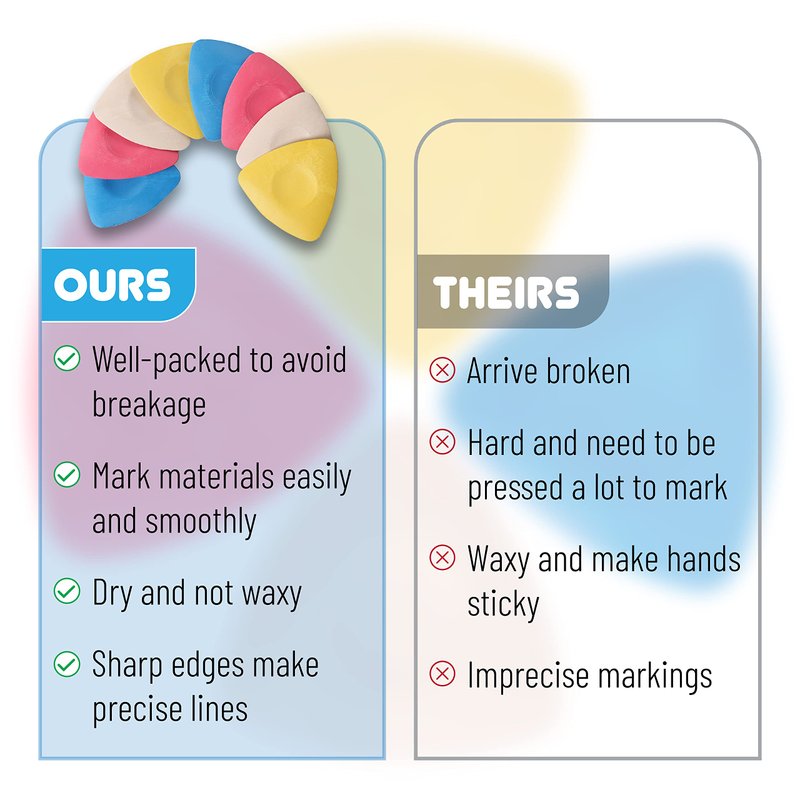 OURS

Well-packed to avoid breakage

Mark materials easily and smoothly

Dry and not waxy

Sharp edges make precise lines

THEIRS

Arrive broken

Hard and need to be pressed a lot to mark

Waxy and make hands sticky

Imprecise markings